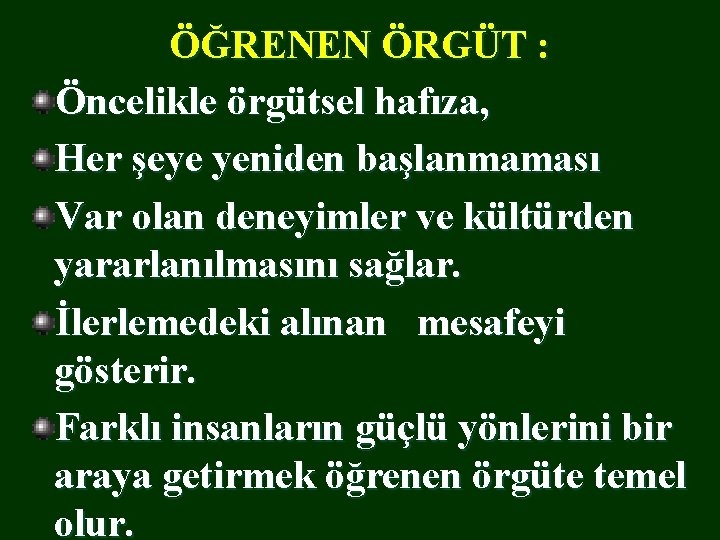 ÖĞRENEN ÖRGÜT :

Öncelikle örgütsel hafıza,

Her şeye yeniden başlanmaması

Var olan deneyimler ve kültürden yararlanılmasını sağlar.

İlerlemedeki alınan mesafeyi gösterir.

Farklı insanların güçlü yönlerini bir araya getirmek öğrenen örgüte temel olur.